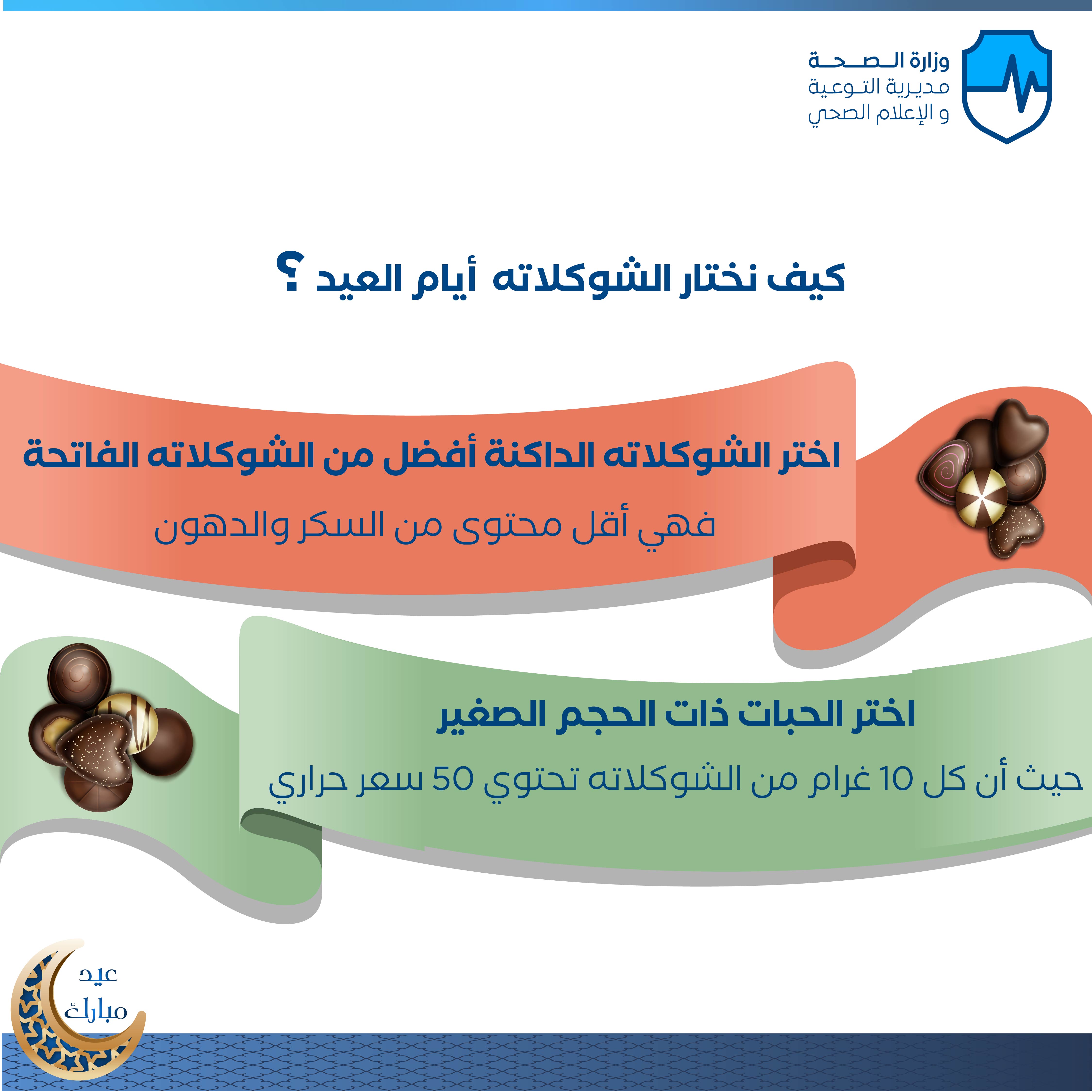 وزارة الصحة
مديرية التوعية
و الإعلام الصحي

كيف نختار الشوكلاته أيام العيد ؟

اختر الشوكلاته الداكنة أفضل من الشوكلاته الفاتحة

فهي أقل محتوى من السكر والدهون

اختر الحبات ذات الحجم الصغير

حيث أن كل 10 غرام من الشوكلاته تحتوي 50 سعر حراري

عيد
مبارك